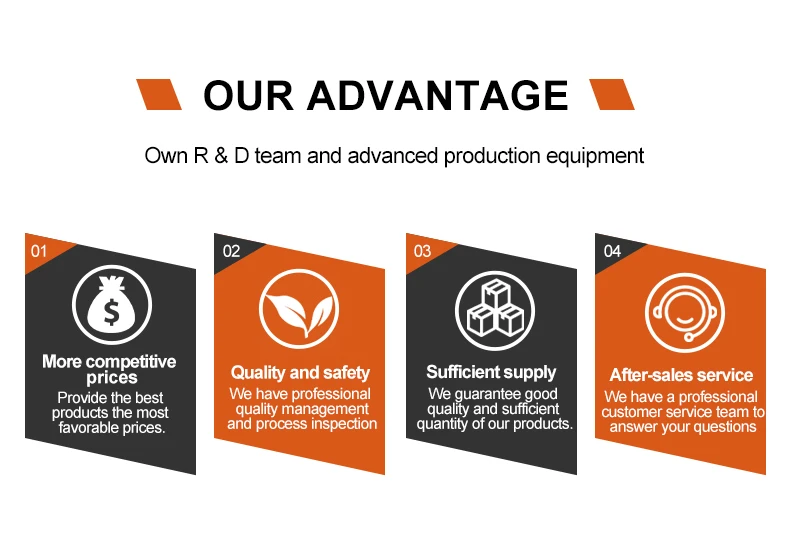 OUR ADVANTAGE

Own R & D team and advanced production equipment

01

$

More competitive prices

Provide the best products the most favorable prices.

02

Quality and safety

We have professional quality management and process inspection

03

Sufficient supply

We guarantee good quality and sufficient quantity of our products.

04

After-sales service

We have a professional customer service team to answer your questions